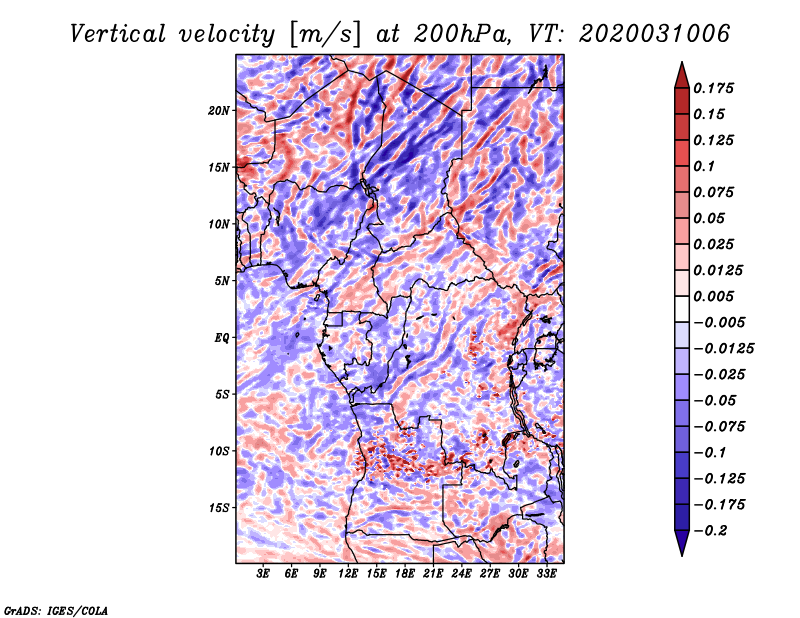 Vertical velocity [m/s] at 200hPa, VT: 2020031006

20N
15N
10N
5N
EQ
5S
10S
15S

3E 6E 9E 12E 15E 18E 21E 24E 27E 30E 33E

0.175
0.15
0.125
0.1
0.075
0.05
0.025
0.0125
0.005
−0.005
−0.0125
−0.025
−0.05
−0.075
−0.1
−0.125
−0.175
−0.2

GrADS: IGES/COLA